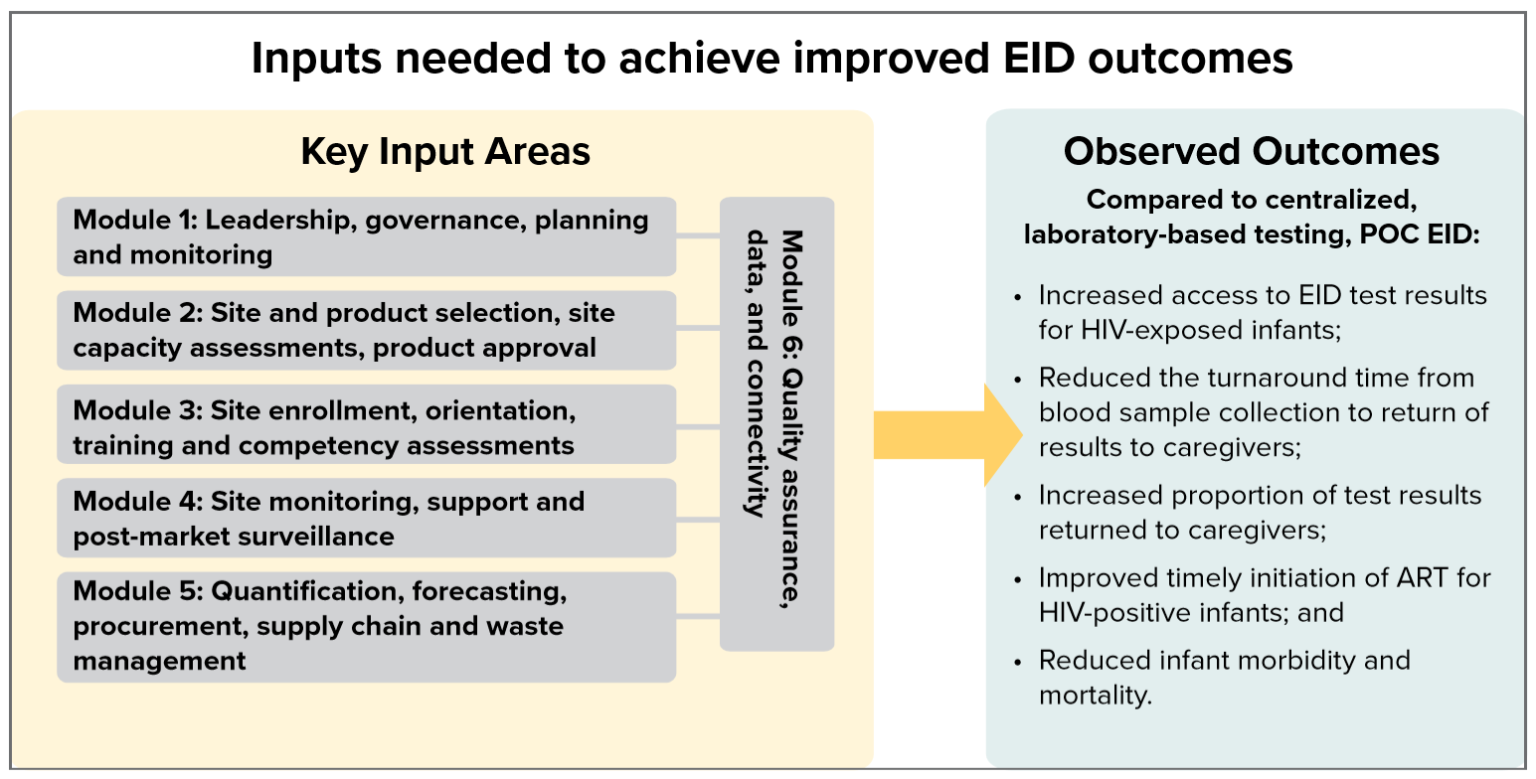 Inputs needed to achieve improved EID outcomes

Key Input Areas

Module 1: Leadership, governance, planning and monitoring

Module 2: Site and product selection, site capacity assessments, product approval

Module 3: Site enrollment, orientation, training and competency assessments

Module 4: Site monitoring, support and post-market surveillance

Module 5: Quantification, forecasting, procurement, supply chain and waste management

Module 6: Quality assurance, data, and connectivity

Observed Outcomes

Compared to centralized, laboratory-based testing, POC EID:

• Increased access to EID test results for HIV-exposed infants;
• Reduced the turnaround time from blood sample collection to return of results to caregivers;
• Increased proportion of test results returned to caregivers;
• Improved timely initiation of ART for HIV-positive infants; and
• Reduced infant morbidity and mortality.